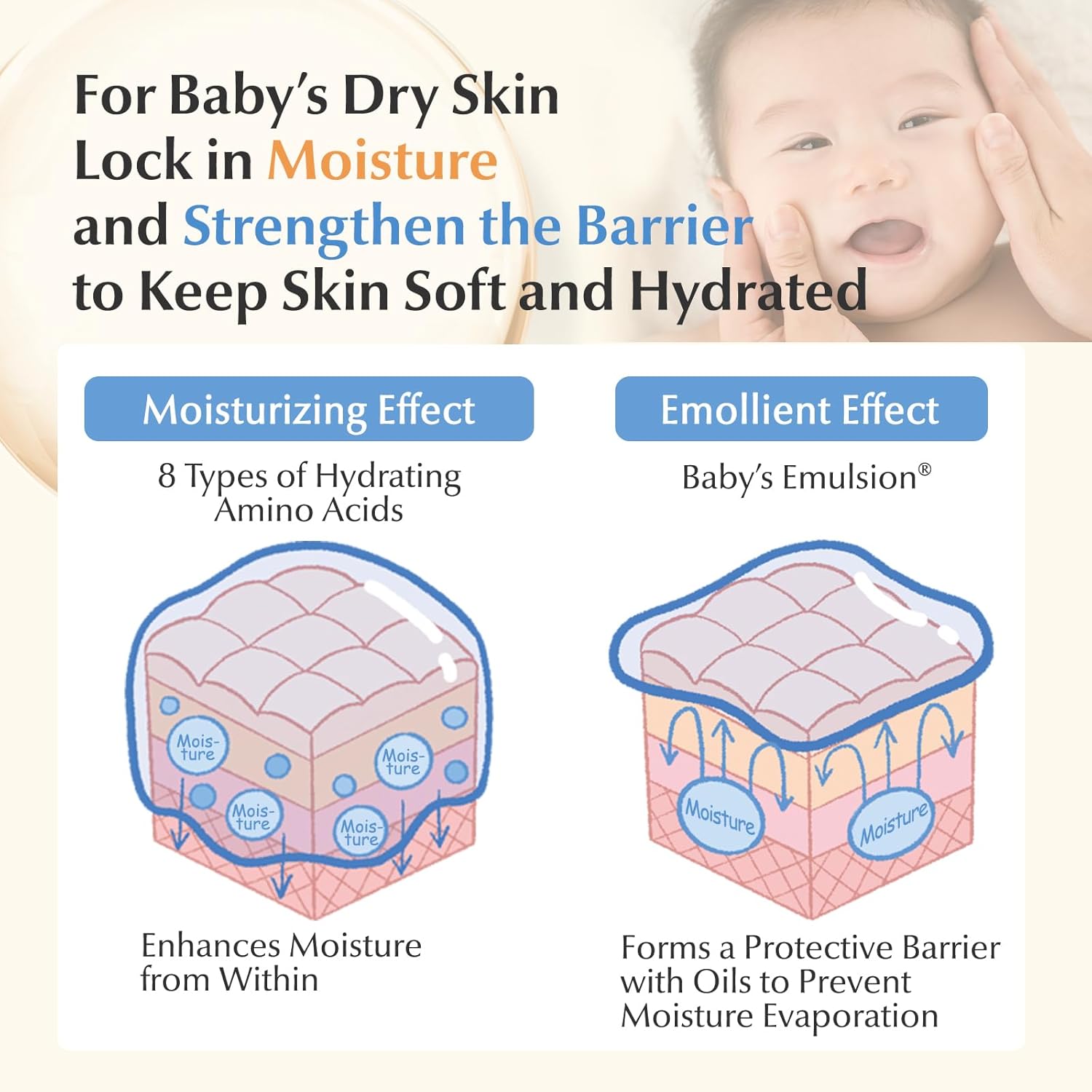 For Baby's Dry Skin
Lock in Moisture
and Strengthen the Barrier
to Keep Skin Soft and Hydrated

Moisturizing Effect

8 Types of Hydrating Amino Acids

Mois-ture

Mois-ture

Mois-ture

Mois-ture

Enhances Moisture from Within

Emollient Effect

Baby's Emulsion®

Moisture

Moisture

Forms a Protective Barrier with Oils to Prevent Moisture Evaporation